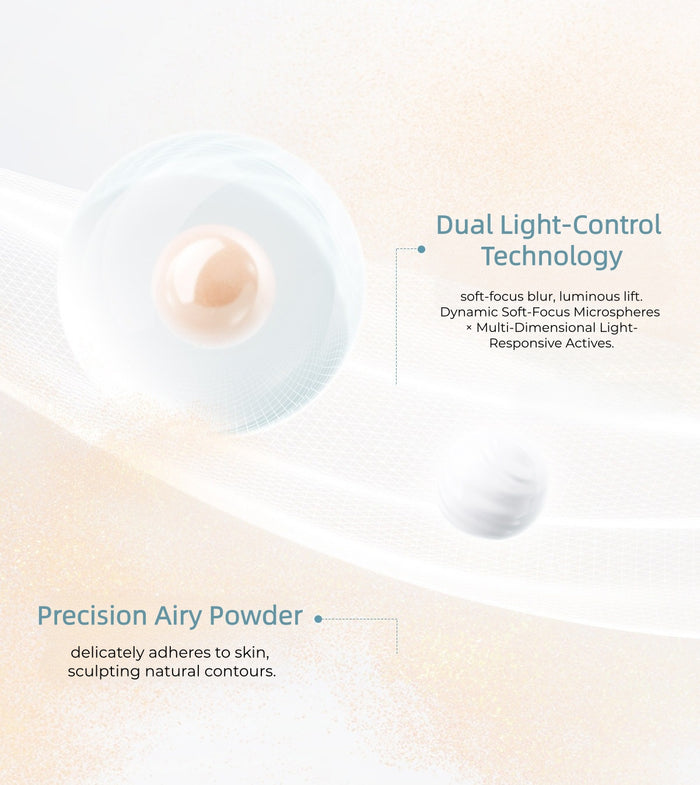 Dual Light-Control Technology

soft-focus blur, luminous lift. Dynamic Soft-Focus Microspheres × Multi-Dimensional Light-Responsive Actives.

Precision Airy Powder

delicately adheres to skin, sculpting natural contours.